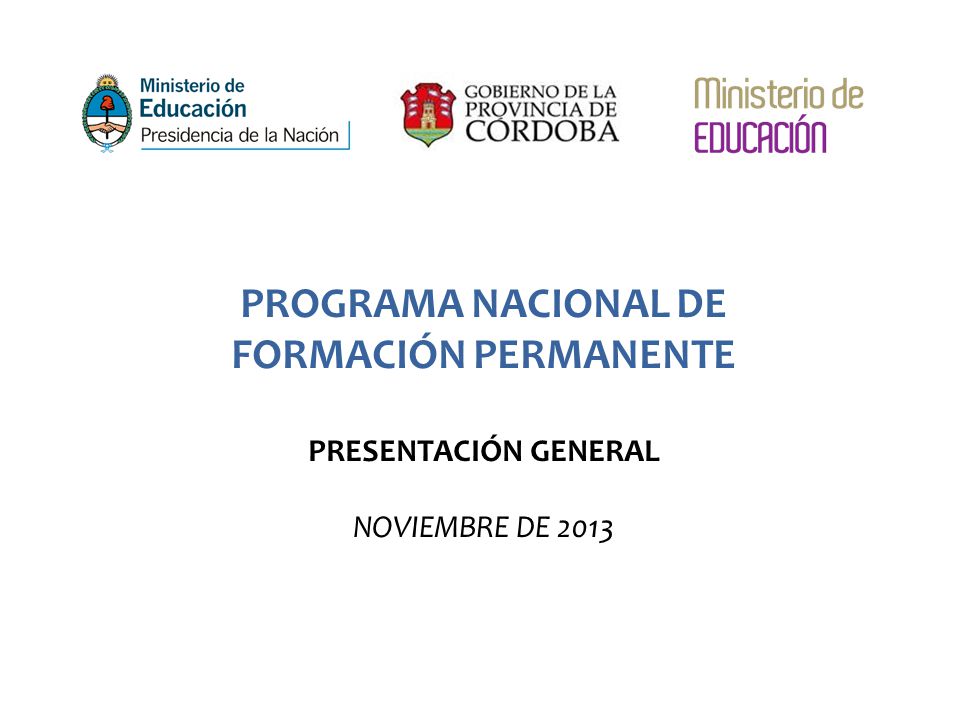 Ministerio de Educación Presidencia de la Nación

GOBIERNO DE LA PROVINCIA DE CÓRDOBA

Ministerio de EDUCACIÓN

PROGRAMA NACIONAL DE FORMACIÓN PERMANENTE

PRESENTACIÓN GENERAL

NOVIEMBRE DE 2013